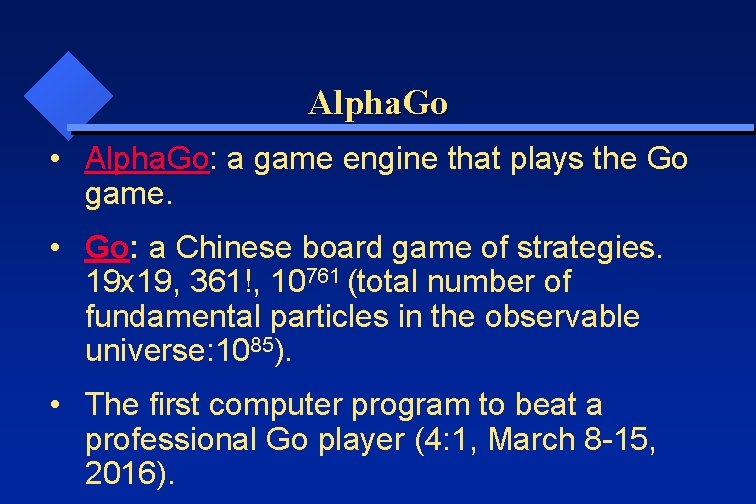 AlphaGo

• AlphaGo: a game engine that plays the Go game.

• Go: a Chinese board game of strategies. 19x19, 361!, $10^{761}$ (total number of fundamental particles in the observable universe:$10^{85}$).

• The first computer program to beat a professional Go player (4:1, March 8-15, 2016).